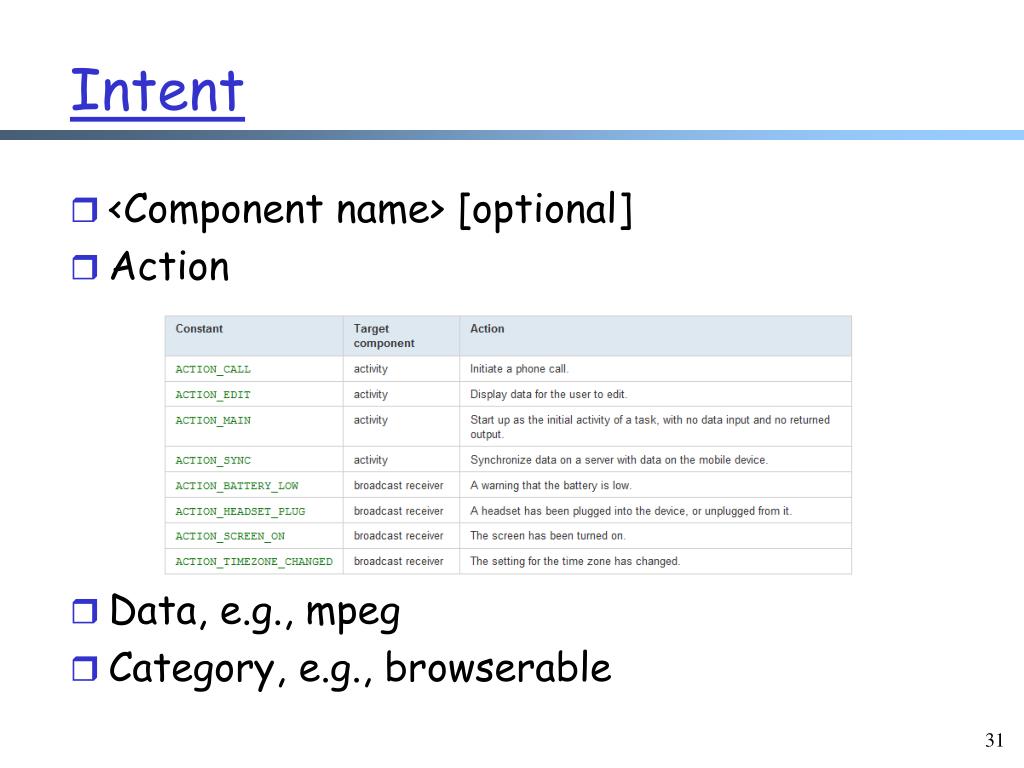 Intent

<Component name> [optional]

Action

| Constant | Target component | Action |
|---|---|---|
| ACTION_CALL | activity | Initiate a phone call. |
| ACTION_EDIT | activity | Display data for the user to edit. |
| ACTION_MAIN | activity | Start up as the initial activity of a task, with no data input and no returned output. |
| ACTION_SYNC | activity | Synchronize data on a server with data on the mobile device. |
| ACTION_BATTERY_LOW | broadcast receiver | A warning that the battery is low. |
| ACTION_HEADSET_PLUG | broadcast receiver | A headset has been plugged into the device, or unplugged from it. |
| ACTION_SCREEN_ON | broadcast receiver | The screen has been turned on. |
| ACTION_TIMEZONE_CHANGED | broadcast receiver | The setting for the time zone has changed. |

Data, e.g., mpeg

Category, e.g., browserable

31